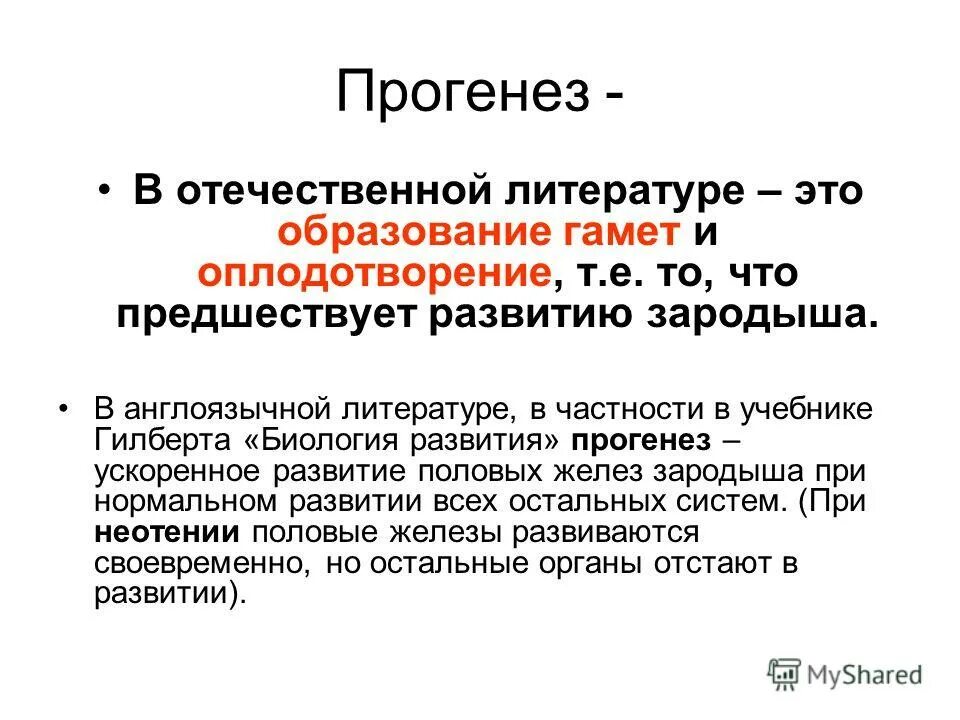 Прогенез -

• В отечественной литературе – это образование гамет и оплодотворение, т.е. то, что предшествует развитию зародыша.

• В англоязычной литературе, в частности в учебнике Гилберта «Биология развития» прогенез – ускоренное развитие половых желез зародыша при нормальном развитии всех остальных систем. (При неотении половые железы развиваются своевременно, но остальные органы отстают в развитии).

MyShared